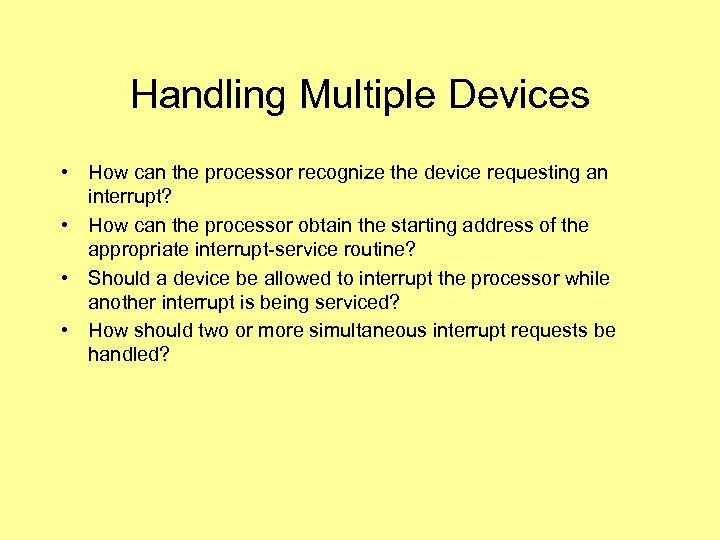 Handling Multiple Devices

• How can the processor recognize the device requesting an interrupt?
• How can the processor obtain the starting address of the appropriate interrupt-service routine?
• Should a device be allowed to interrupt the processor while another interrupt is being serviced?
• How should two or more simultaneous interrupt requests be handled?